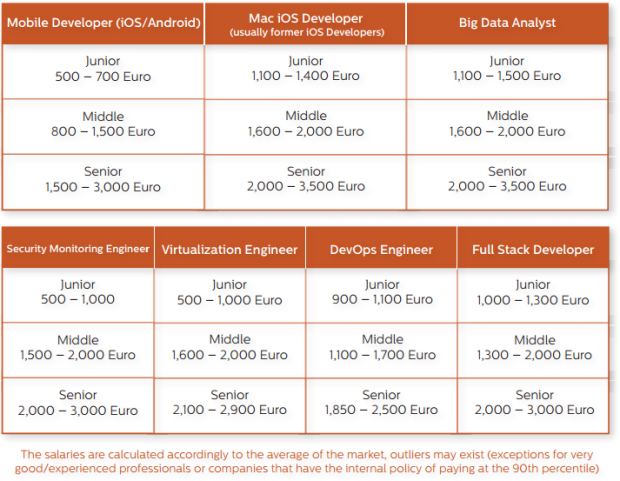 | Mobile Developer (iOS/Android) | Mac iOS Developer (usually former iOS Developers) | Big Data Analyst |
|---|---|---|
| Junior 500 – 700 Euro | Junior 1,100 – 1,400 Euro | Junior 1,100 – 1,500 Euro |
| Middle 800 – 1,500 Euro | Middle 1,600 – 2,000 Euro | Middle 1,600 – 2,000 Euro |
| Senior 1,500 – 3,000 Euro | Senior 2,000 – 3,500 Euro | Senior 2,000 – 3,500 Euro |

| Security Monitoring Engineer | Virtualization Engineer | DevOps Engineer | Full Stack Developer |
|---|---|---|---|
| Junior 500 – 1,000 | Junior 500 – 1,000 Euro | Junior 900 – 1,100 Euro | Junior 1,000 – 1,300 Euro |
| Middle 1,500 – 2,000 Euro | Middle 1,600 – 2,000 Euro | Middle 1,100 – 1,700 Euro | Middle 1,300 – 2,000 Euro |
| Senior 2,000 – 3,000 Euro | Senior 2,100 – 2,900 Euro | Senior 1,850 – 2,500 Euro | Senior 2,000 – 3,000 Euro |

The salaries are calculated accordingly to the average of the market, outliers may exist (exceptions for very good/experienced professionals or companies that have the internal policy of paying at the 90th percentile)